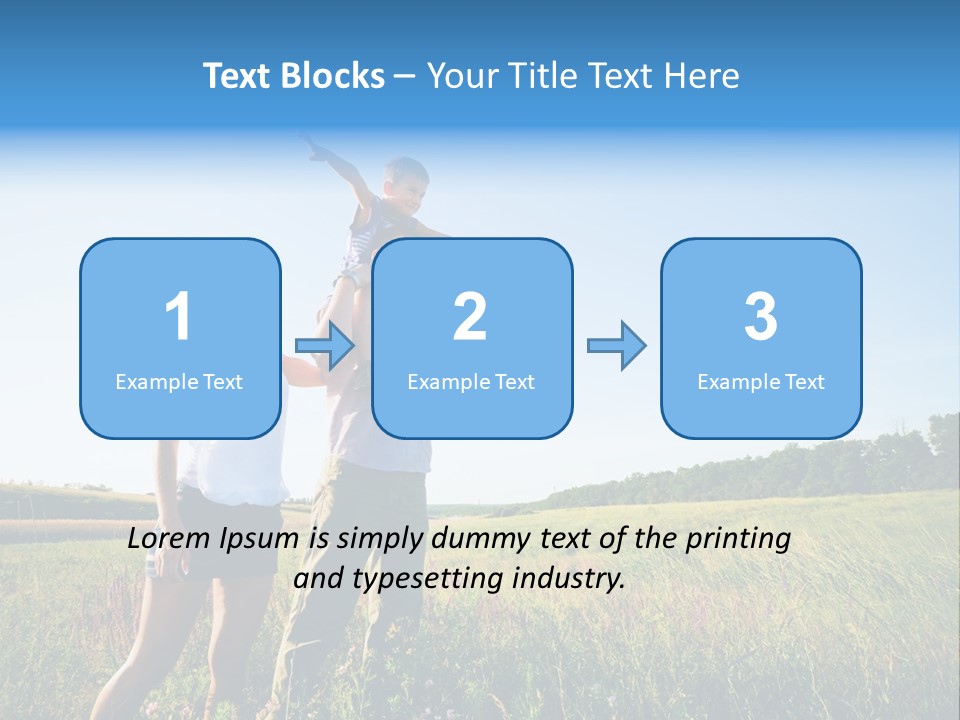 Text Blocks – Your Title Text Here

1
Example Text

2
Example Text

3
Example Text

Lorem Ipsum is simply dummy text of the printing and typesetting industry.